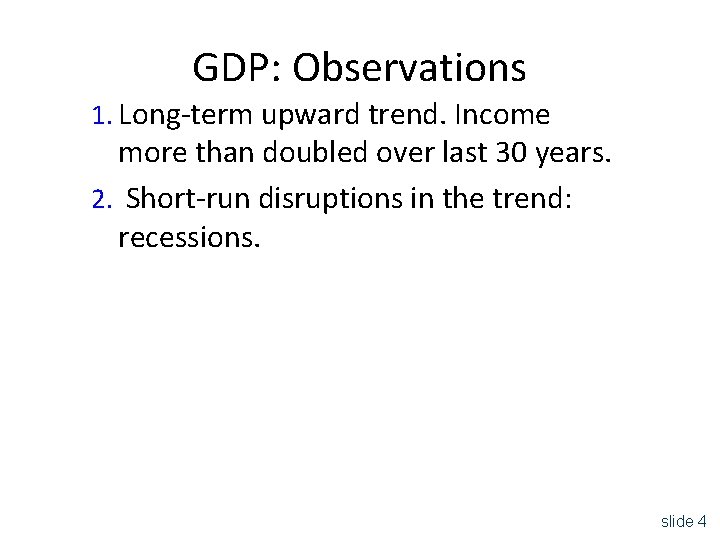 GDP: Observations

1. Long-term upward trend. Income more than doubled over last 30 years.

2. Short-run disruptions in the trend: recessions.

slide 4